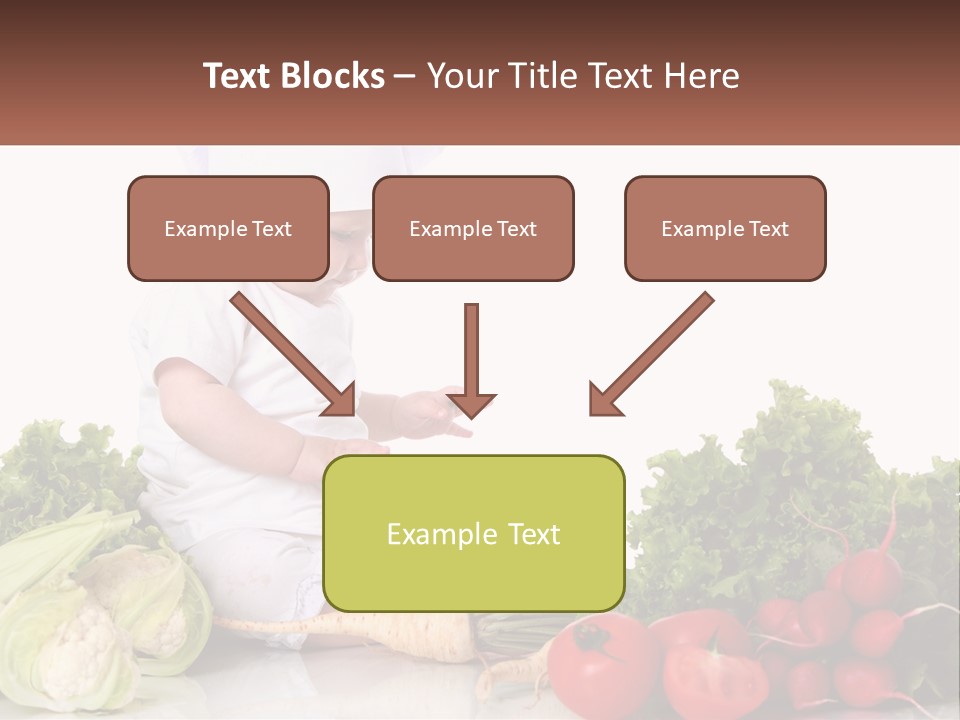 Text Blocks – Your Title Text Here

Example Text

Example Text

Example Text

Example Text